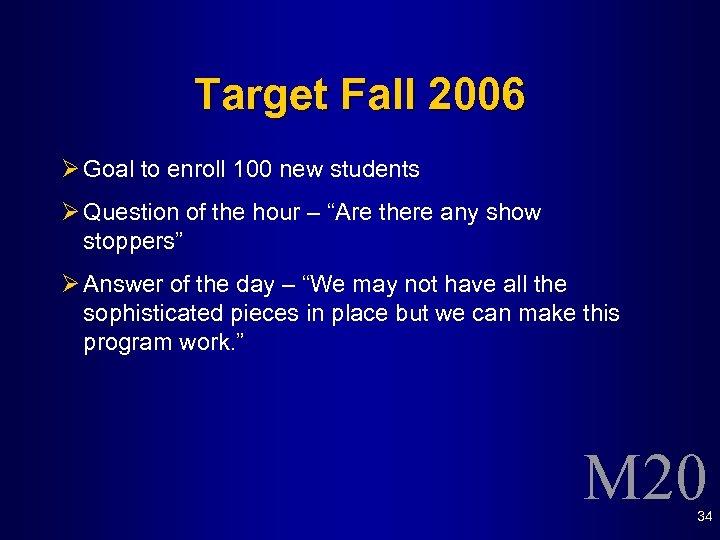 Target Fall 2006

➢ Goal to enroll 100 new students

➢ Question of the hour – “Are there any show stoppers”

➢ Answer of the day – “We may not have all the sophisticated pieces in place but we can make this program work.”

M20

34